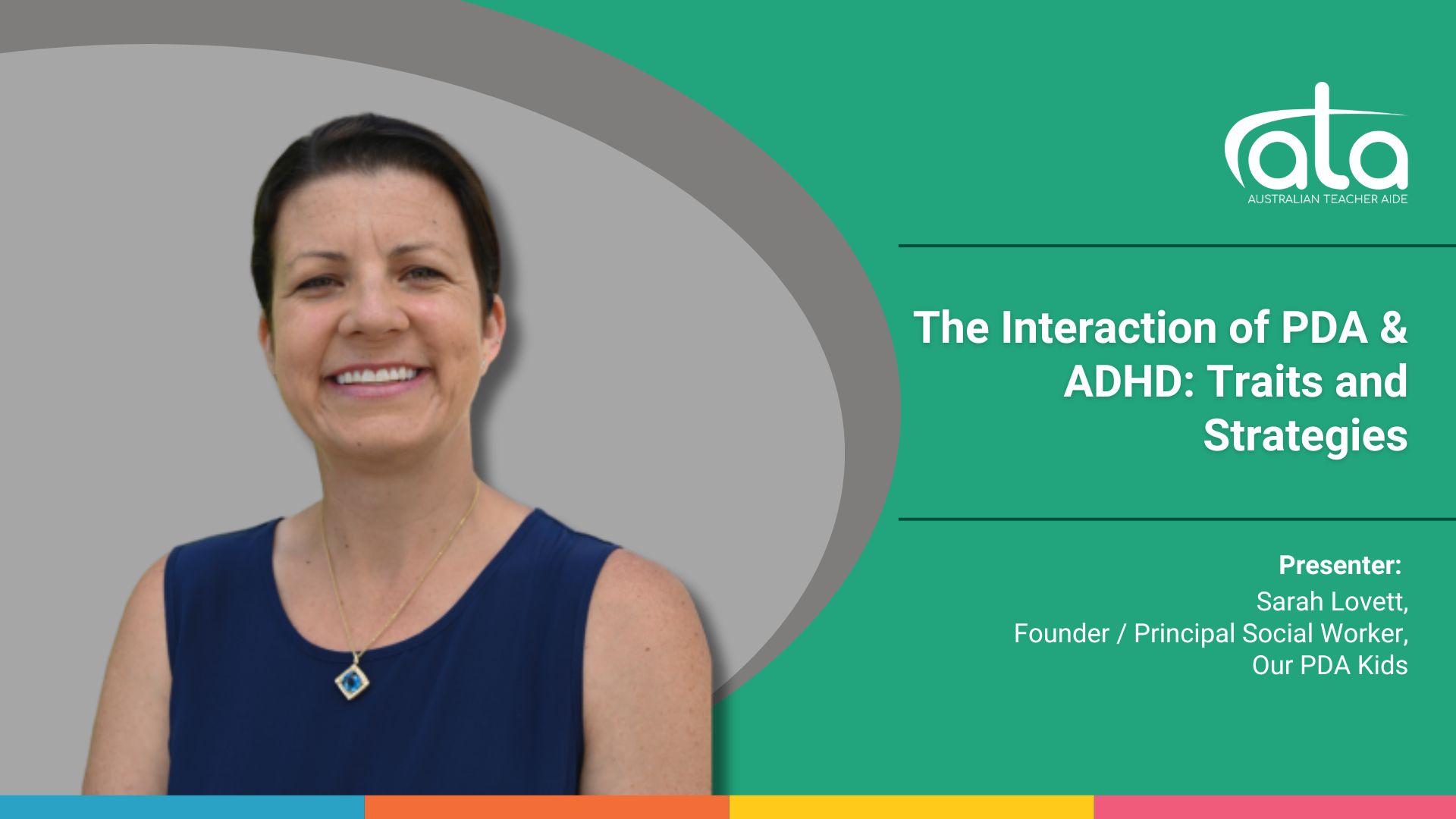 ata
AUSTRALIAN TEACHER AIDE

The Interaction of PDA & ADHD: Traits and Strategies

Presenter:
Sarah Lovett,
Founder / Principal Social Worker,
Our PDA Kids